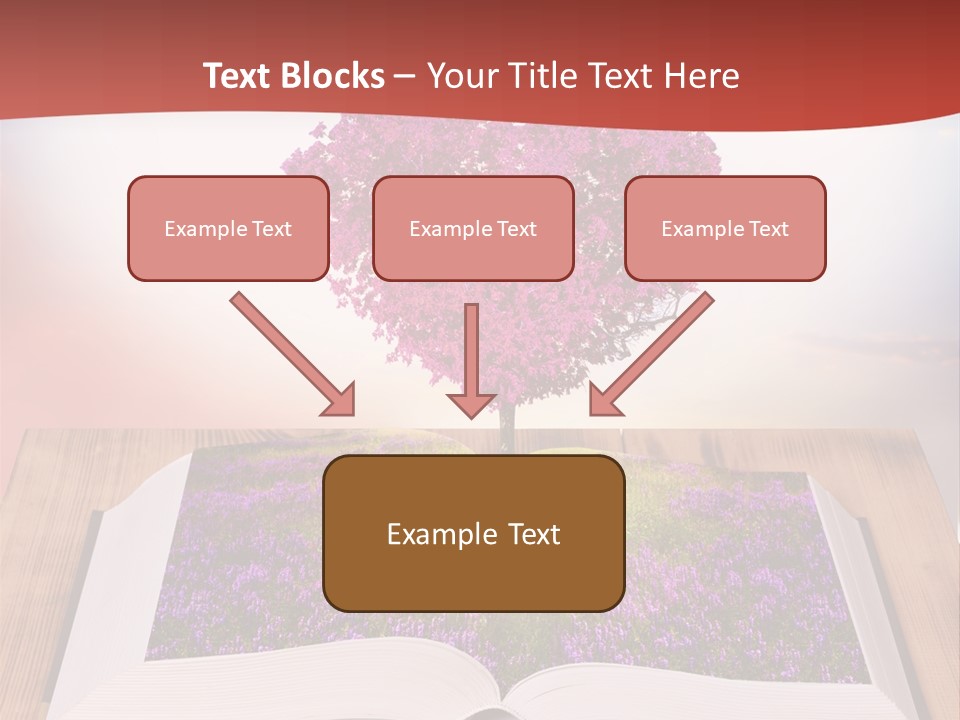 Text Blocks – Your Title Text Here

Example Text

Example Text

Example Text

Example Text